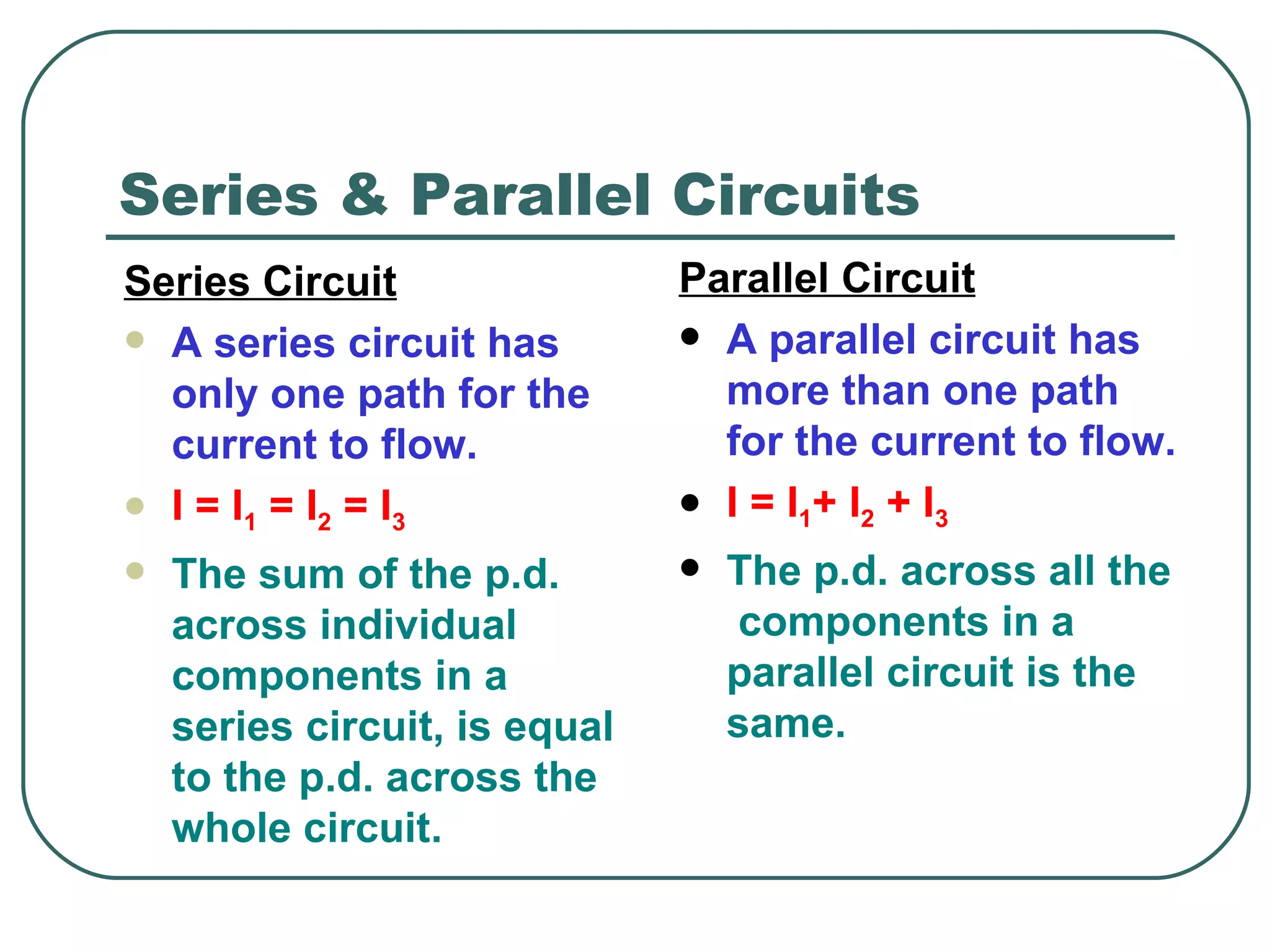 Series & Parallel Circuits

Series Circuit

- A series circuit has only one path for the current to flow.
- $I = I_1 = I_2 = I_3$
- The sum of the p.d. across individual components in a series circuit, is equal to the p.d. across the whole circuit.

Parallel Circuit

- A parallel circuit has more than one path for the current to flow.
- $I = I_1 + I_2 + I_3$
- The p.d. across all the components in a parallel circuit is the same.